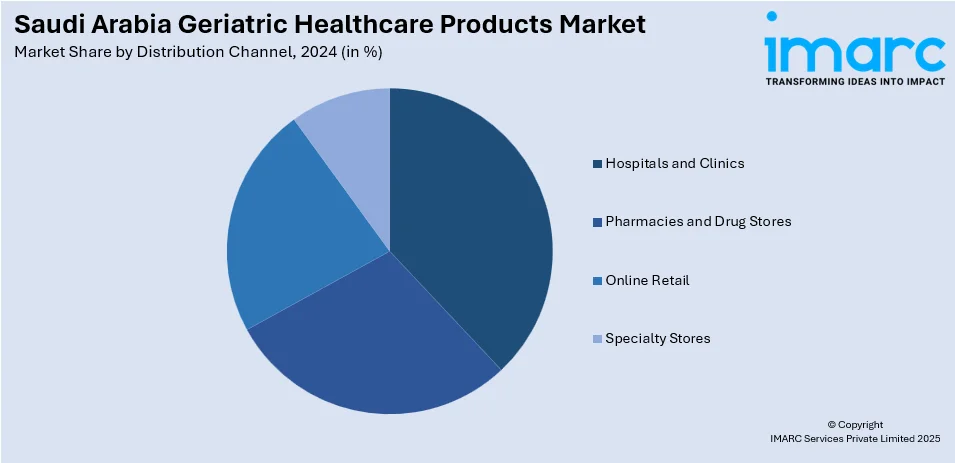 Saudi Arabia Geriatric Healthcare Products Market
Market Share by Distribution Channel, 2024 (in %)

imarc
TRANSFORMING IDEAS INTO IMPACT

Hospitals and Clinics
Pharmacies and Drug Stores
Online Retail
Specialty Stores

© Copyright
IMARC Services Private Limited 2025